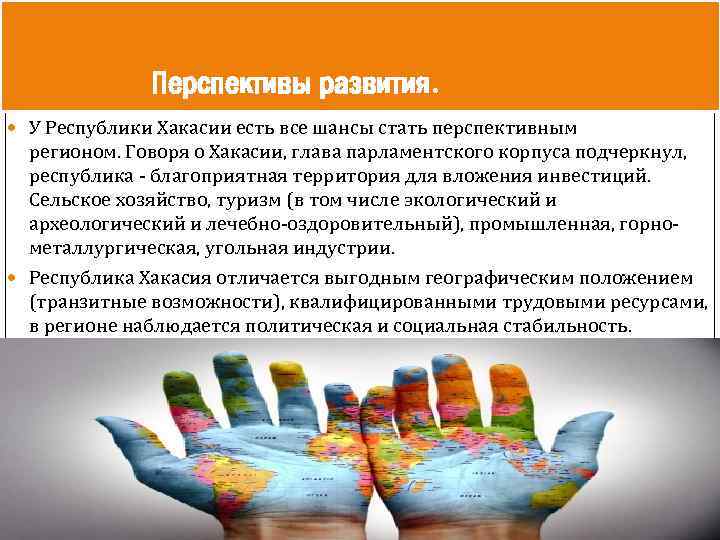 Перспективы развития.

• У Республики Хакасии есть все шансы стать перспективным регионом. Говоря о Хакасии, глава парламентского корпуса подчеркнул, республика - благоприятная территория для вложения инвестиций. Сельское хозяйство, туризм (в том числе экологический и археологический и лечебно-оздоровительный), промышленная, горно-металлургическая, угольная индустрии.

• Республика Хакасия отличается выгодным географическим положением (транзитные возможности), квалифицированными трудовыми ресурсами, в регионе наблюдается политическая и социальная стабильность.